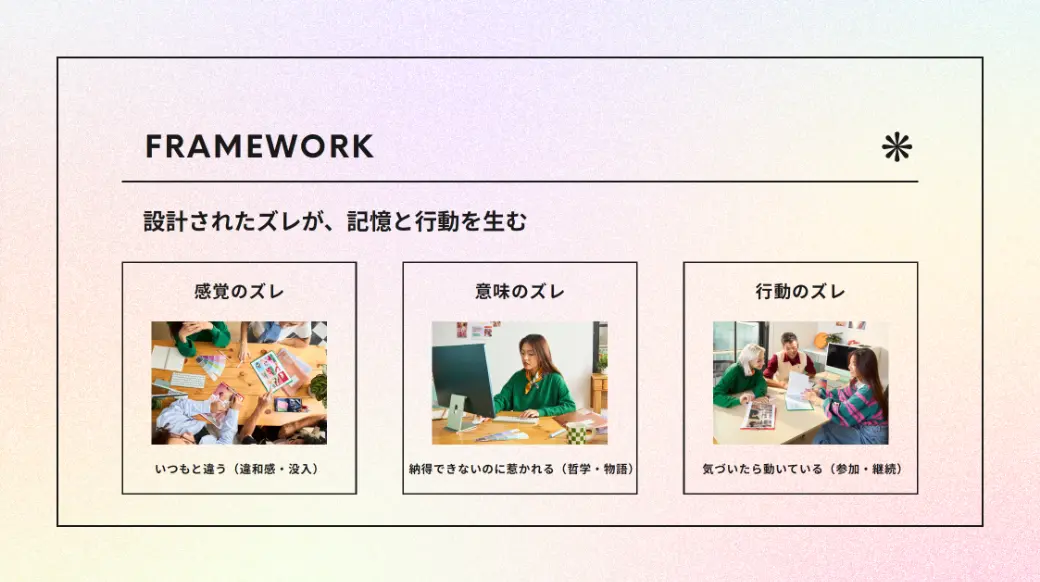 FRAMEWORK

設計されたズレが、記憶と行動を生む

感覚のズレ

いつもと違う（違和感・没入）

意味のズレ

納得できないのに惹かれる（哲学・物語）

行動のズレ

気づいたら動いている（参加・継続）